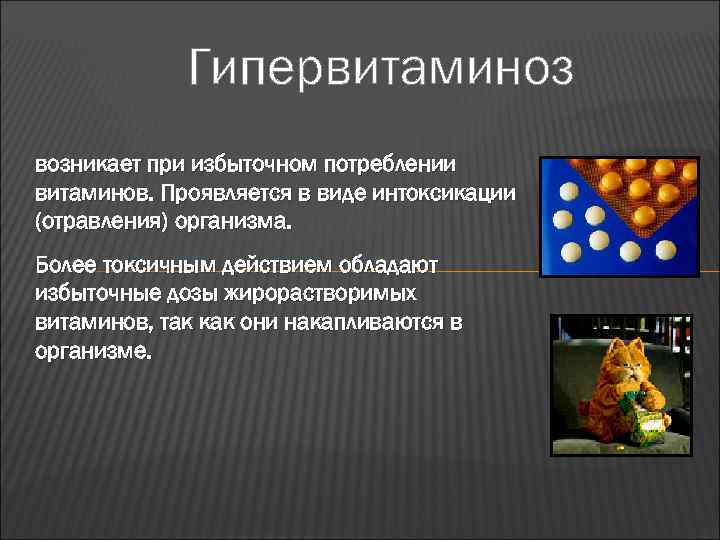 Гипервитаминоз

возникает при избыточном потреблении витаминов. Проявляется в виде интоксикации (отравления) организма.

Более токсичным действием обладают избыточные дозы жирорастворимых витаминов, так как они накапливаются в организме.